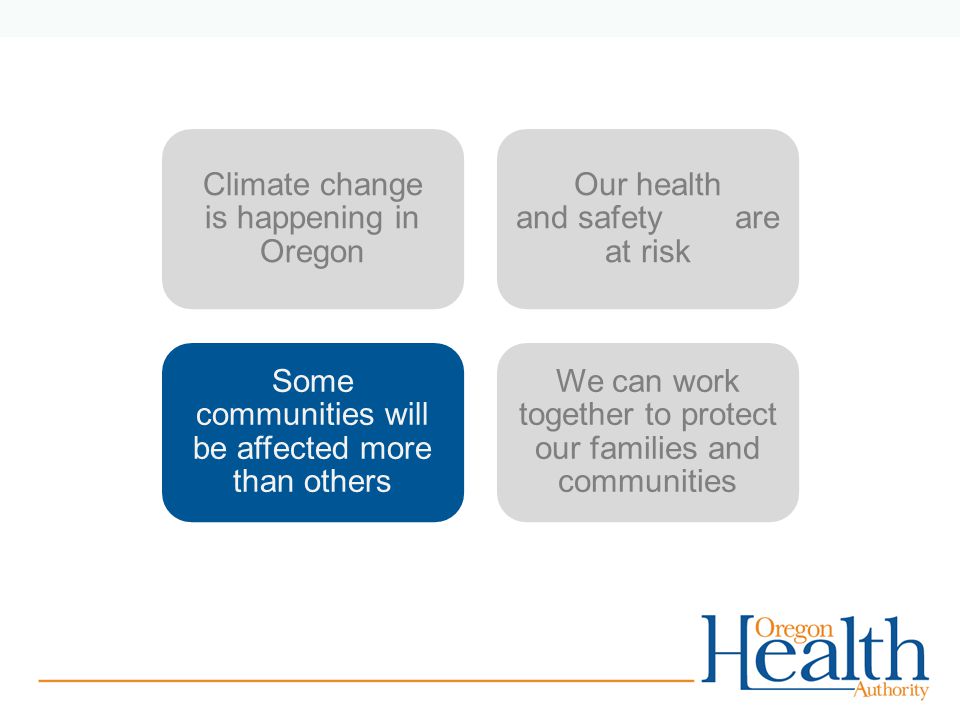 Climate change is happening in Oregon

Our health and safety are at risk

Some communities will be affected more than others

We can work together to protect our families and communities

Oregon Health Authority